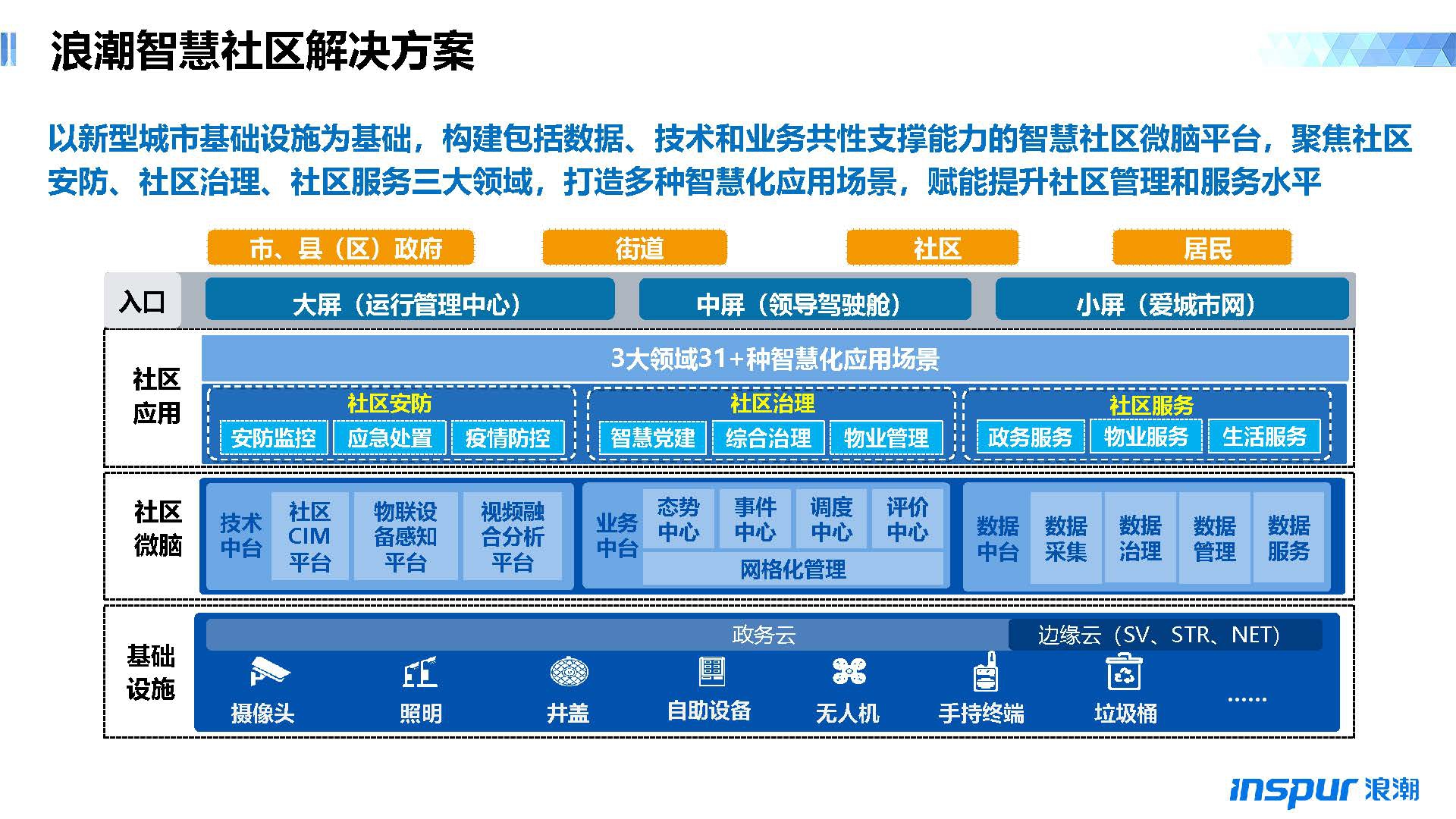 浪潮智慧社区解决方案

以新型城市基础设施为基础，构建包括数据、技术和业务共性支撑能力的智慧社区微脑平台，聚焦社区安防、社区治理、社区服务三大领域，打造多种智慧化应用场景，赋能提升社区管理和服务水平

市、县（区）政府
街道
社区
居民

入口
大屏（运行管理中心）
中屏（领导驾驶舱）
小屏（爱城市网）

社区应用
3大领域31+种智慧化应用场景
社区安防
安防监控
应急处置
疫情防控
社区治理
智慧党建
综合治理
物业管理
社区服务
政务服务
物业服务
生活服务

社区微脑
技术中台
社区CIM平台
物联设备感知平台
视频融合分析平台
业务中台
态势中心
事件中心
调度中心
评价中心
网格化管理
数据中台
数据采集
数据治理
数据管理
数据服务

基础设施
政务云
边缘云（SV、STR、NET）
摄像头
照明
井盖
自助设备
无人机
手持终端
垃圾桶
......

inspur 浪潮